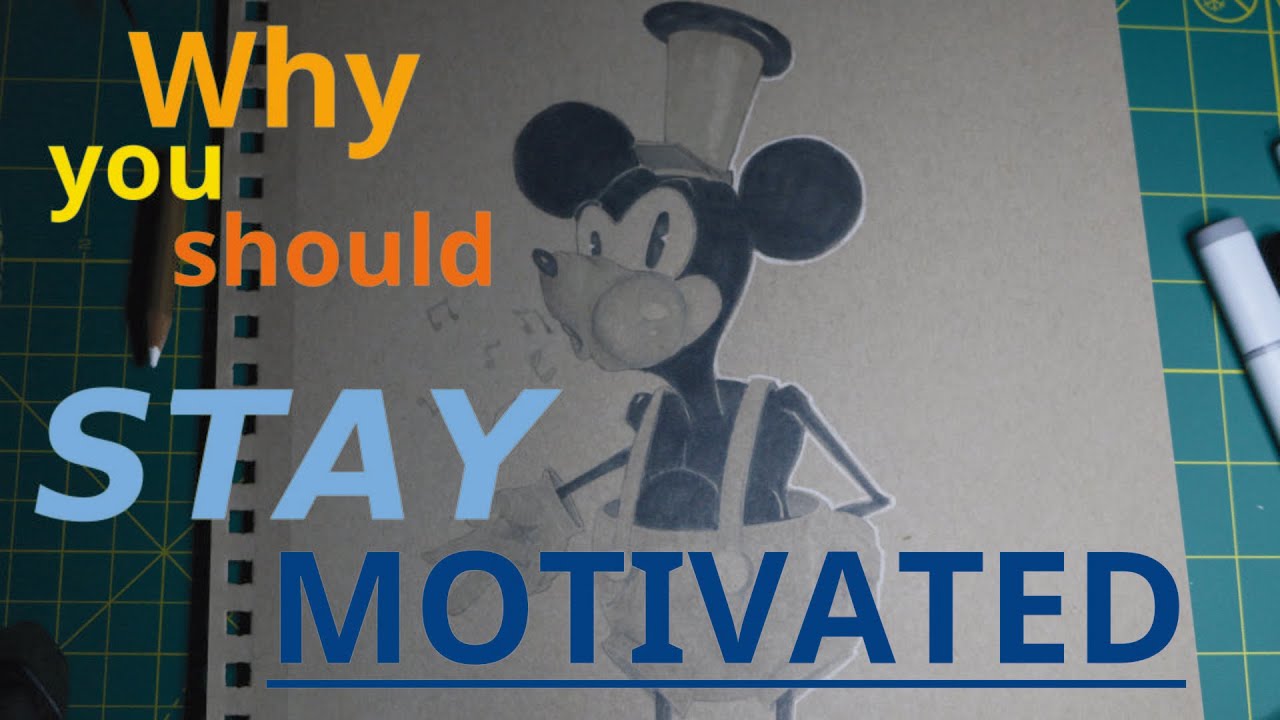 Why you should STAY MOTIVATED